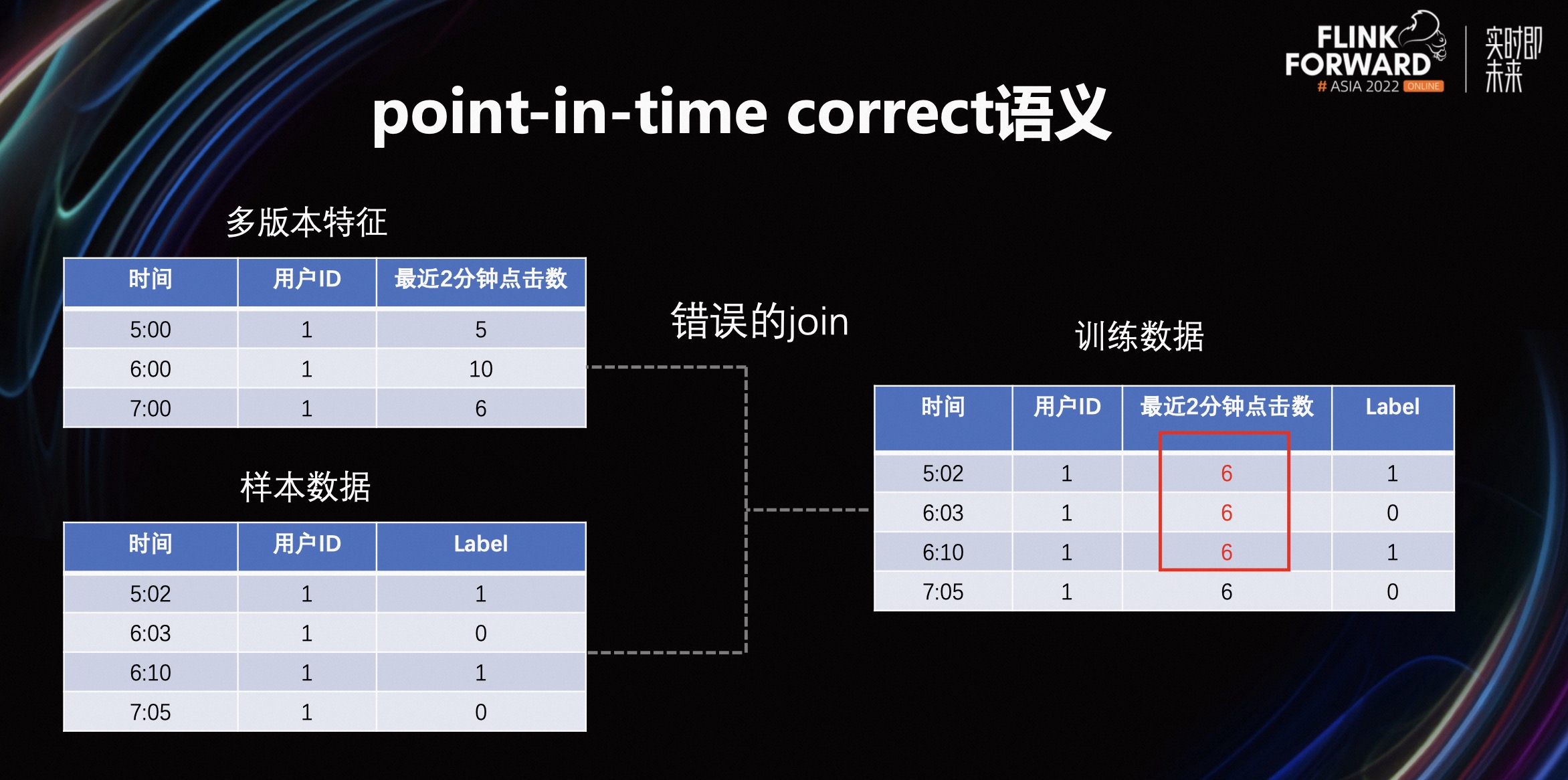 FLINK FORWARD # ASIA 2022 ONLINE

实时即未来

point-in-time correct语义

多版本特征

| 时间 | 用户ID | 最近2分钟点击数 |
|---|---|---|
| 5:00 | 1 | 5 |
| 6:00 | 1 | 10 |
| 7:00 | 1 | 6 |

样本数据

| 时间 | 用户ID | Label |
|---|---|---|
| 5:02 | 1 | 1 |
| 6:03 | 1 | 0 |
| 6:10 | 1 | 1 |
| 7:05 | 1 | 0 |

错误的join

训练数据

| 时间 | 用户ID | 最近2分钟点击数 | Label |
|---|---|---|---|
| 5:02 | 1 | 6 | 1 |
| 6:03 | 1 | 6 | 0 |
| 6:10 | 1 | 6 | 1 |
| 7:05 | 1 | 6 | 0 |